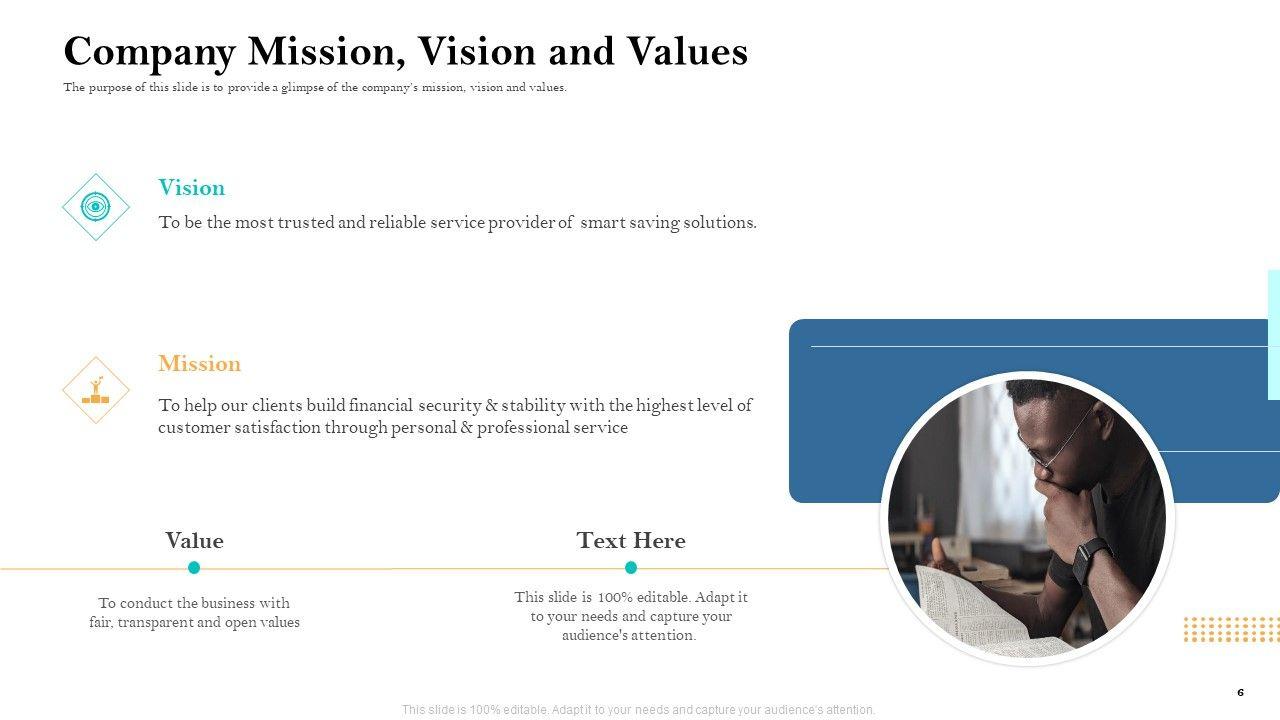 Company Mission, Vision and Values

The purpose of this slide is to provide a glimpse of the company's mission, vision and values.

Vision

To be the most trusted and reliable service provider of smart saving solutions.

Mission

To help our clients build financial security & stability with the highest level of customer satisfaction through personal & professional service

Value

To conduct the business with fair, transparent and open values

Text Here

This slide is 100% editable. Adapt it to your needs and capture your audience's attention.

6

This slide is 100% editable. Adapt it to your needs and capture your audience's attention.